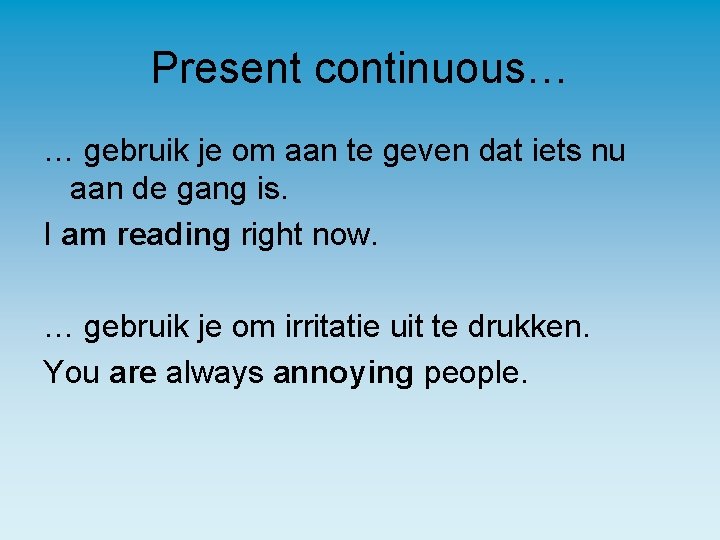 Present continuous…

… gebruik je om aan te geven dat iets nu aan de gang is.

I am reading right now.

… gebruik je om irritatie uit te drukken.

You are always annoying people.